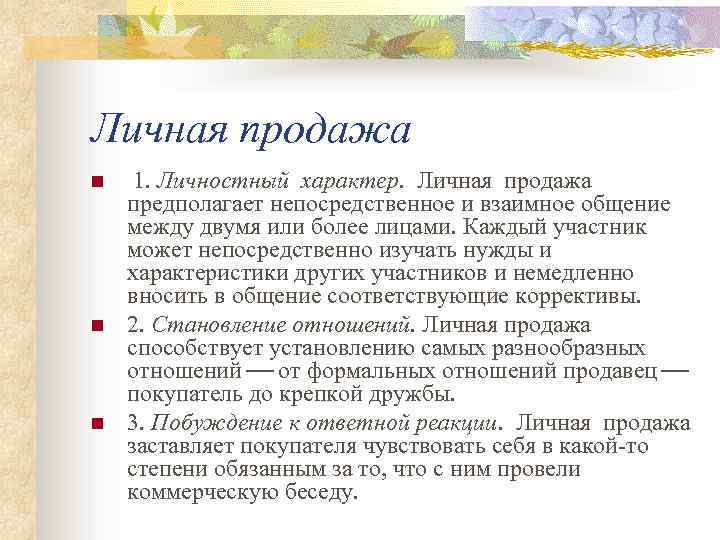 Личная продажа

1. Личностный характер. Личная продажа предполагает непосредственное и взаимное общение между двумя или более лицами. Каждый участник может непосредственно изучать нужды и характеристики других участников и немедленно вносить в общение соответствующие коррективы.

2. Становление отношений. Личная продажа способствует установлению самых разнообразных отношений — от формальных отношений продавец — покупатель до крепкой дружбы.

3. Побуждение к ответной реакции. Личная продажа заставляет покупателя чувствовать себя в какой-то степени обязанным за то, что с ним провели коммерческую беседу.